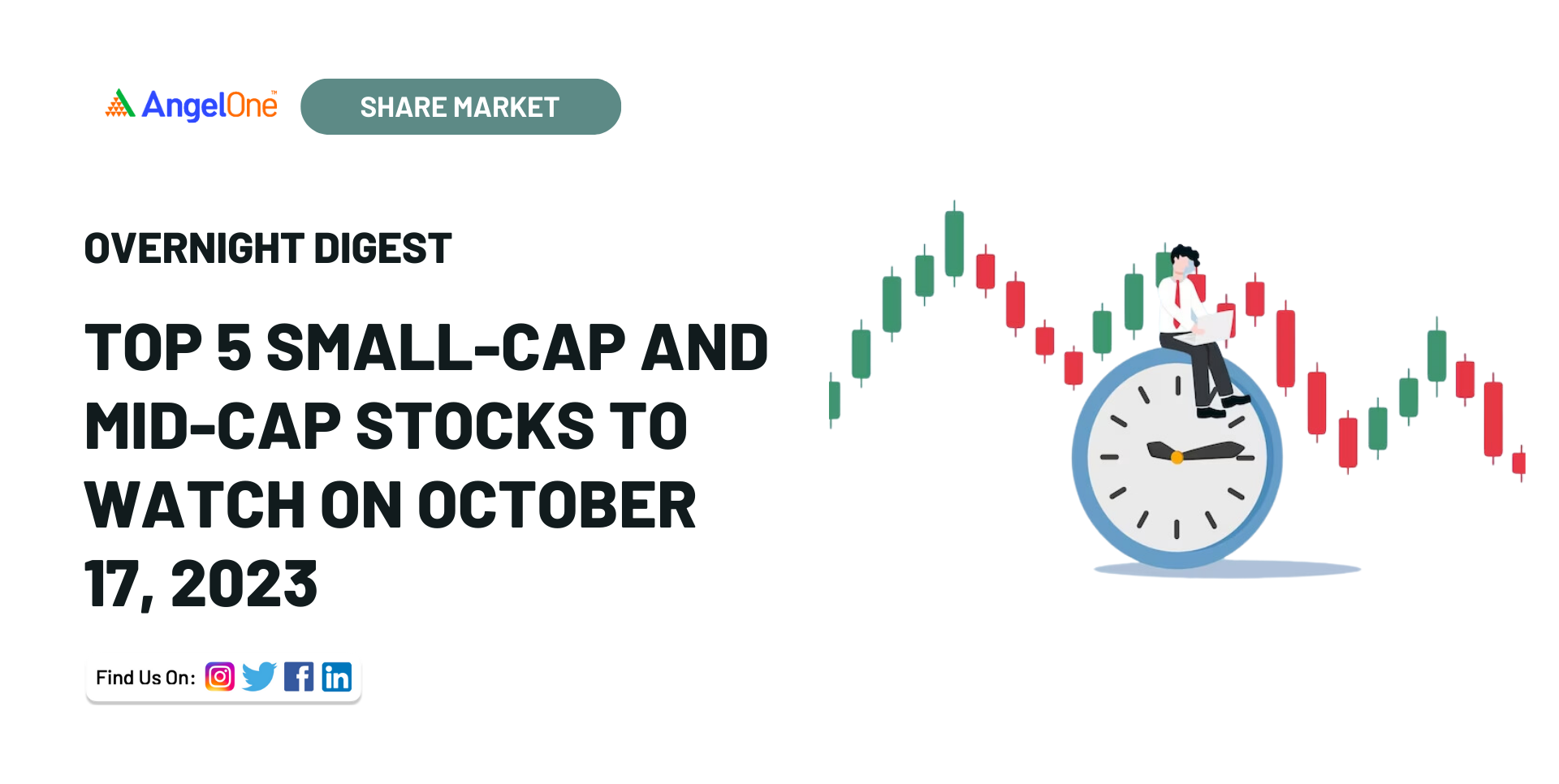 AngelOne SHARE MARKET

OVERNIGHT DIGEST

TOP 5 SMALL-CAP AND MID-CAP STOCKS TO WATCH ON OCTOBER 17, 2023

Find Us On: